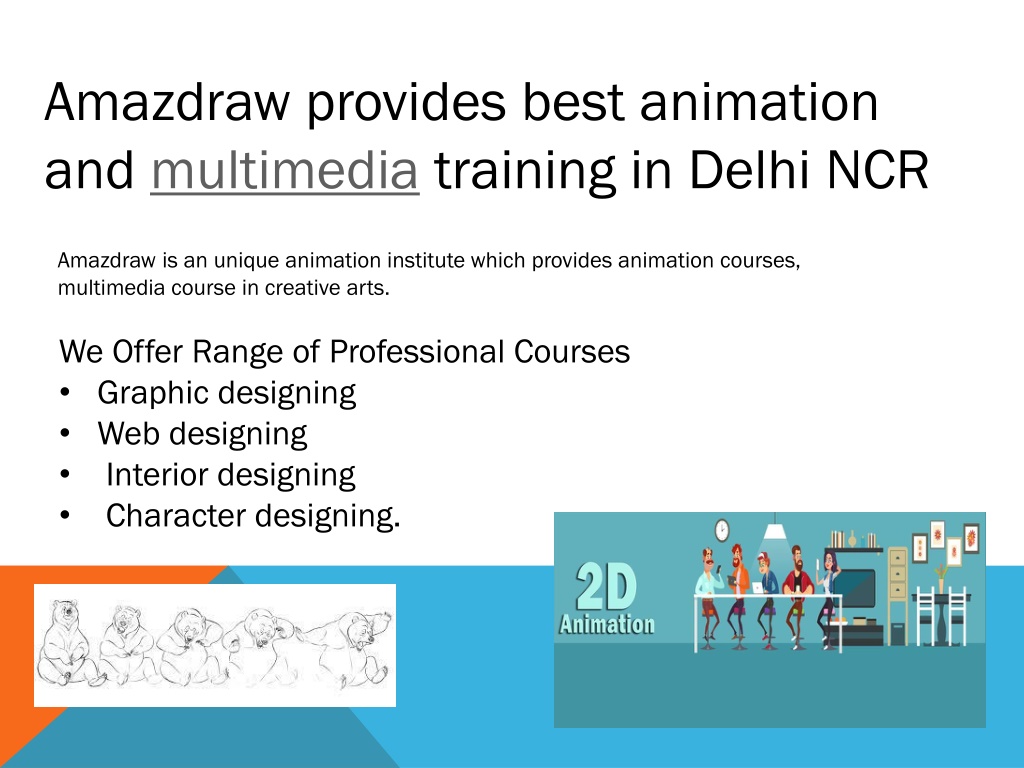 Amazdraw provides best animation and multimedia training in Delhi NCR

Amazdraw is an unique animation institute which provides animation courses, multimedia course in creative arts.

We Offer Range of Professional Courses
• Graphic designing
• Web designing
• Interior designing
• Character designing.

2D Animation